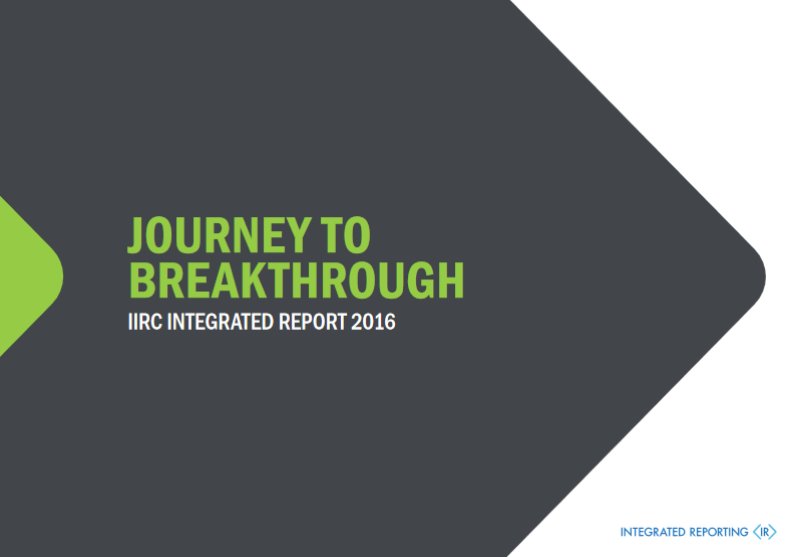 JOURNEY TO BREAKTHROUGH
IIRC INTEGRATED REPORT 2016

INTEGRATED REPORTING ⟨IR⟩